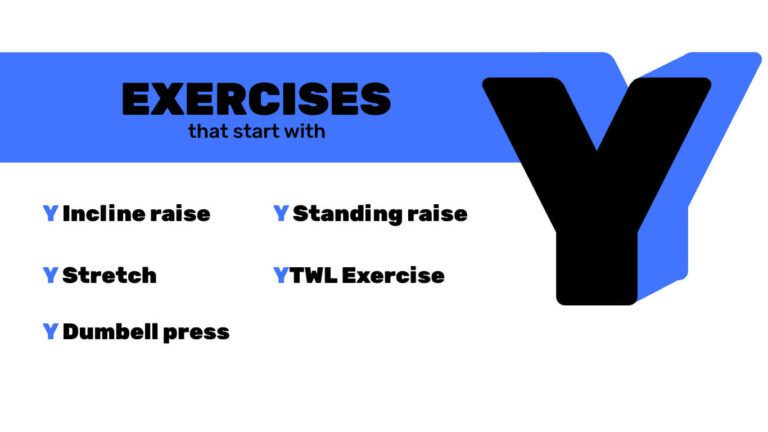 EXERCISES
that start with

Y

Y Incline raise

Y Stretch

Y Dumbell press

Y Standing raise

YTWL Exercise